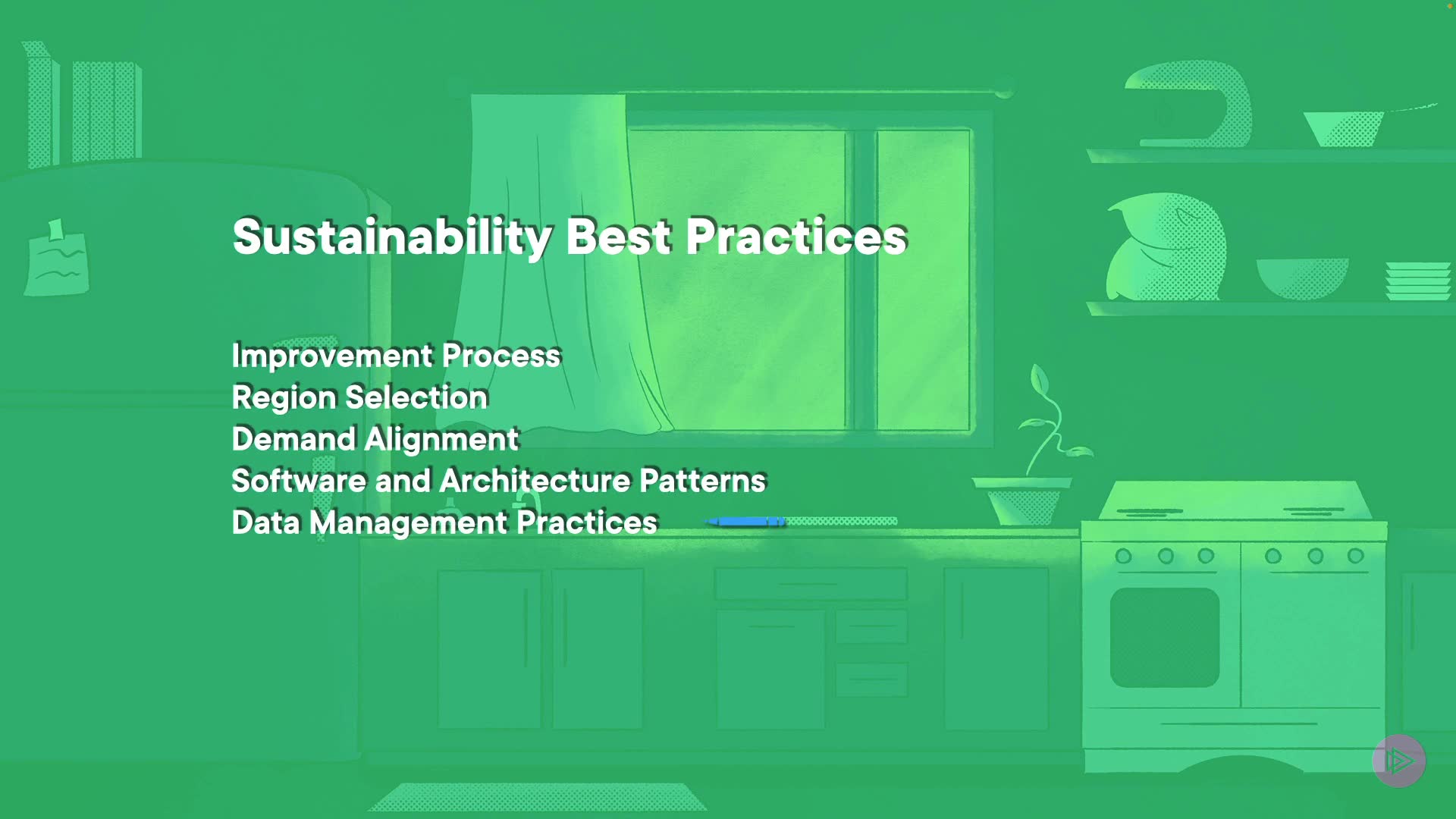 Sustainability Best Practices

Improvement Process
Region Selection
Demand Alignment
Software and Architecture Patterns
Data Management Practices